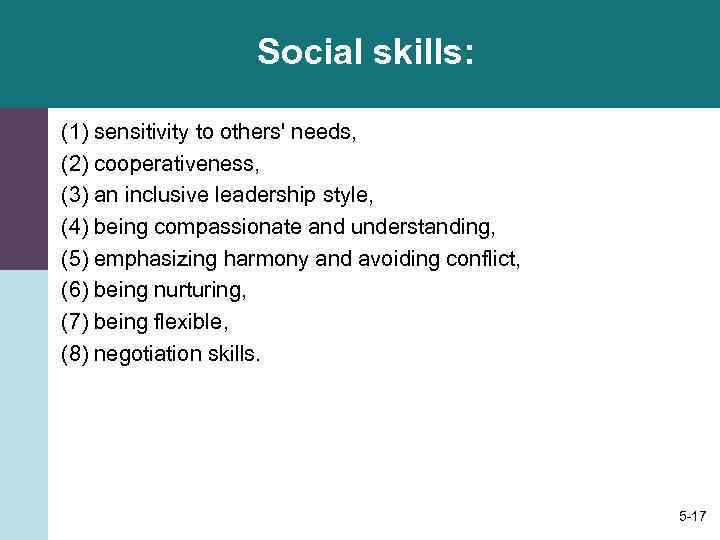 Social skills:

(1) sensitivity to others' needs,
(2) cooperativeness,
(3) an inclusive leadership style,
(4) being compassionate and understanding,
(5) emphasizing harmony and avoiding conflict,
(6) being nurturing,
(7) being flexible,
(8) negotiation skills.

5-17